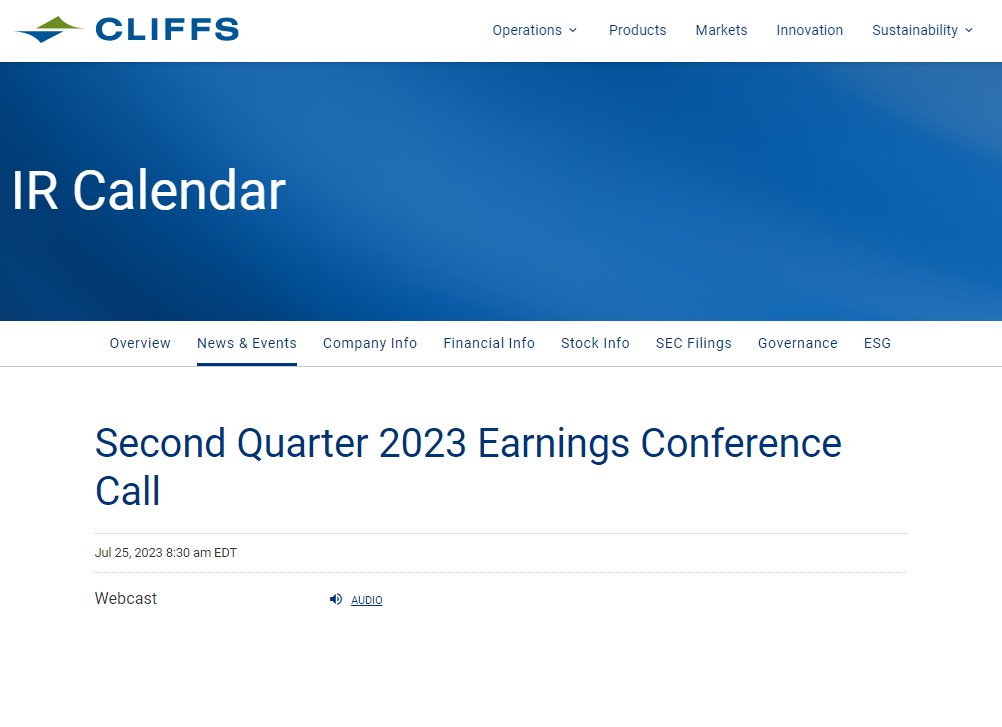 CLIFFS

Operations Products Markets Innovation Sustainability

IR Calendar

Overview News & Events Company Info Financial Info Stock Info SEC Filings Governance ESG

Second Quarter 2023 Earnings Conference Call

Jul 25, 2023 8:30 am EDT

Webcast AUDIO